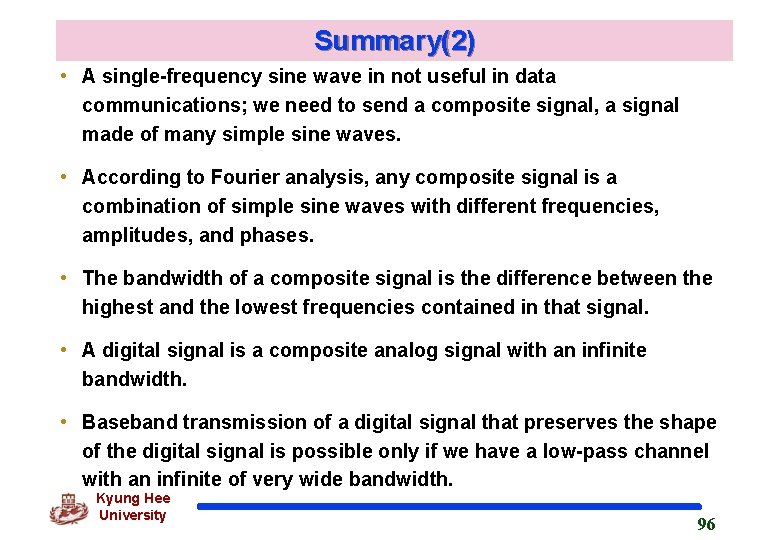 Summary(2)

• A single-frequency sine wave in not useful in data communications; we need to send a composite signal, a signal made of many simple sine waves.

• According to Fourier analysis, any composite signal is a combination of simple sine waves with different frequencies, amplitudes, and phases.

• The bandwidth of a composite signal is the difference between the highest and the lowest frequencies contained in that signal.

• A digital signal is a composite analog signal with an infinite bandwidth.

• Baseband transmission of a digital signal that preserves the shape of the digital signal is possible only if we have a low-pass channel with an infinite of very wide bandwidth.

Kyung Hee University

96